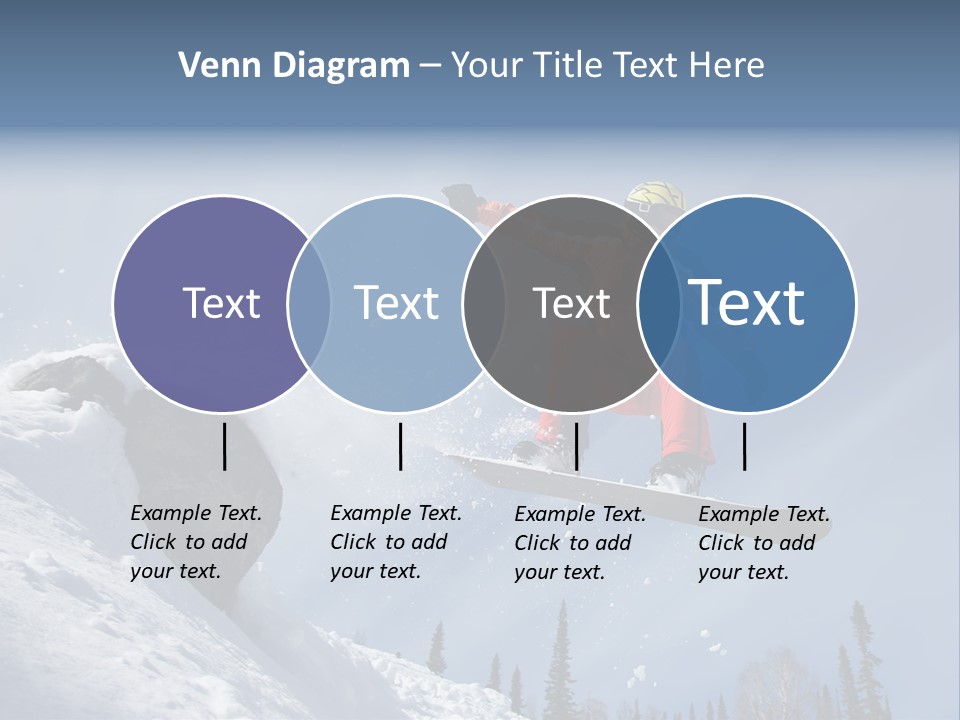 Venn Diagram – Your Title Text Here

Text

Text

Text

Text

Example Text. Click to add your text.

Example Text. Click to add your text.

Example Text. Click to add your text.

Example Text. Click to add your text.